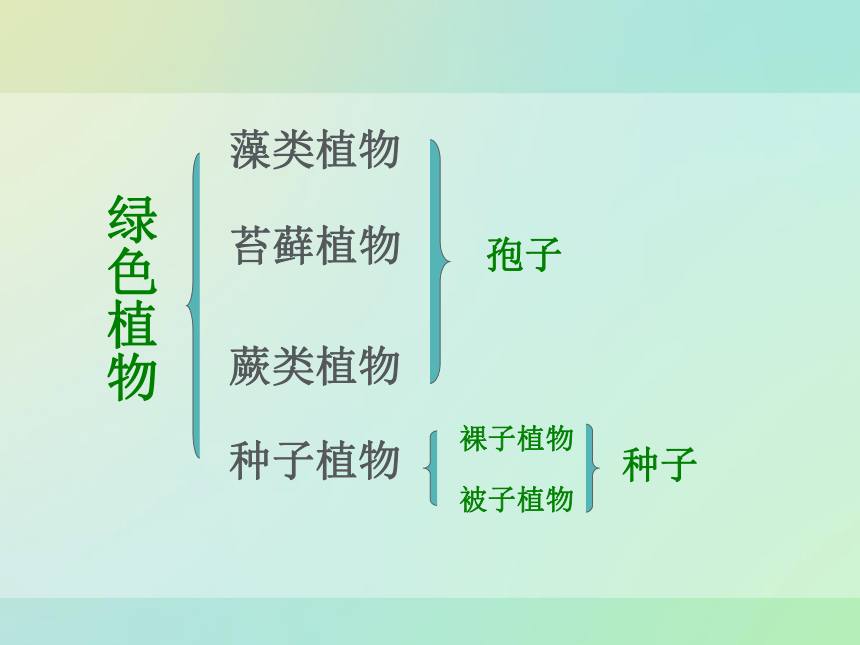 绿色植物

藻类植物

苔藓植物

蕨类植物

孢子

种子植物

裸子植物

被子植物

种子